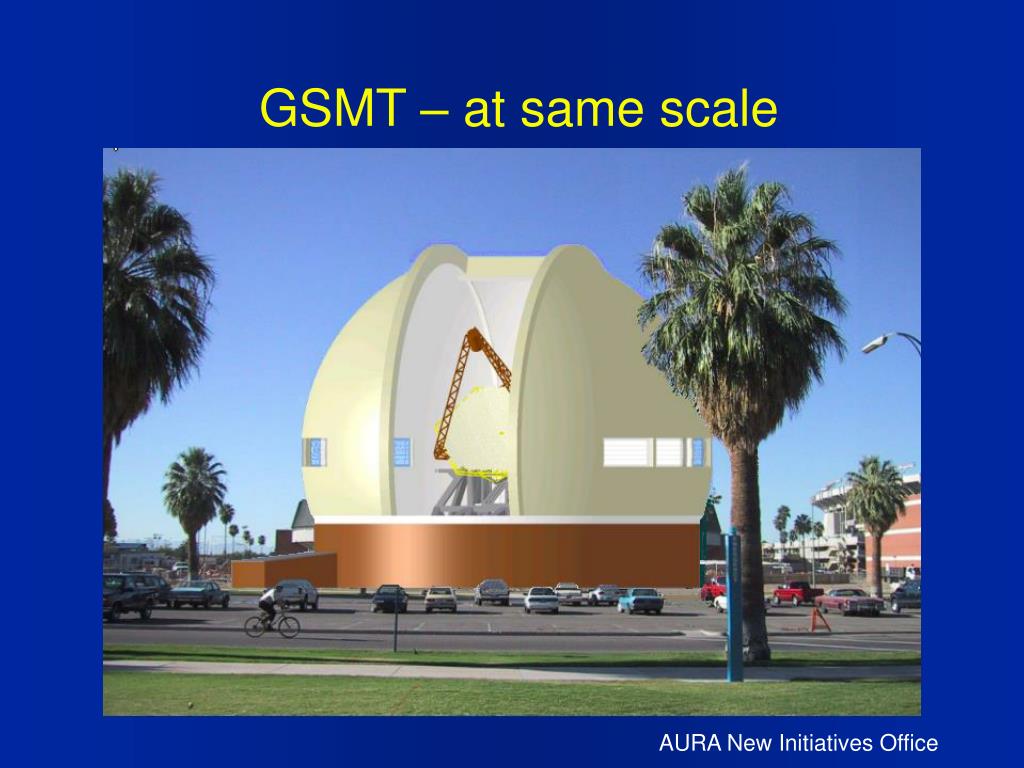 GSMT – at same scale

AURA New Initiatives Office